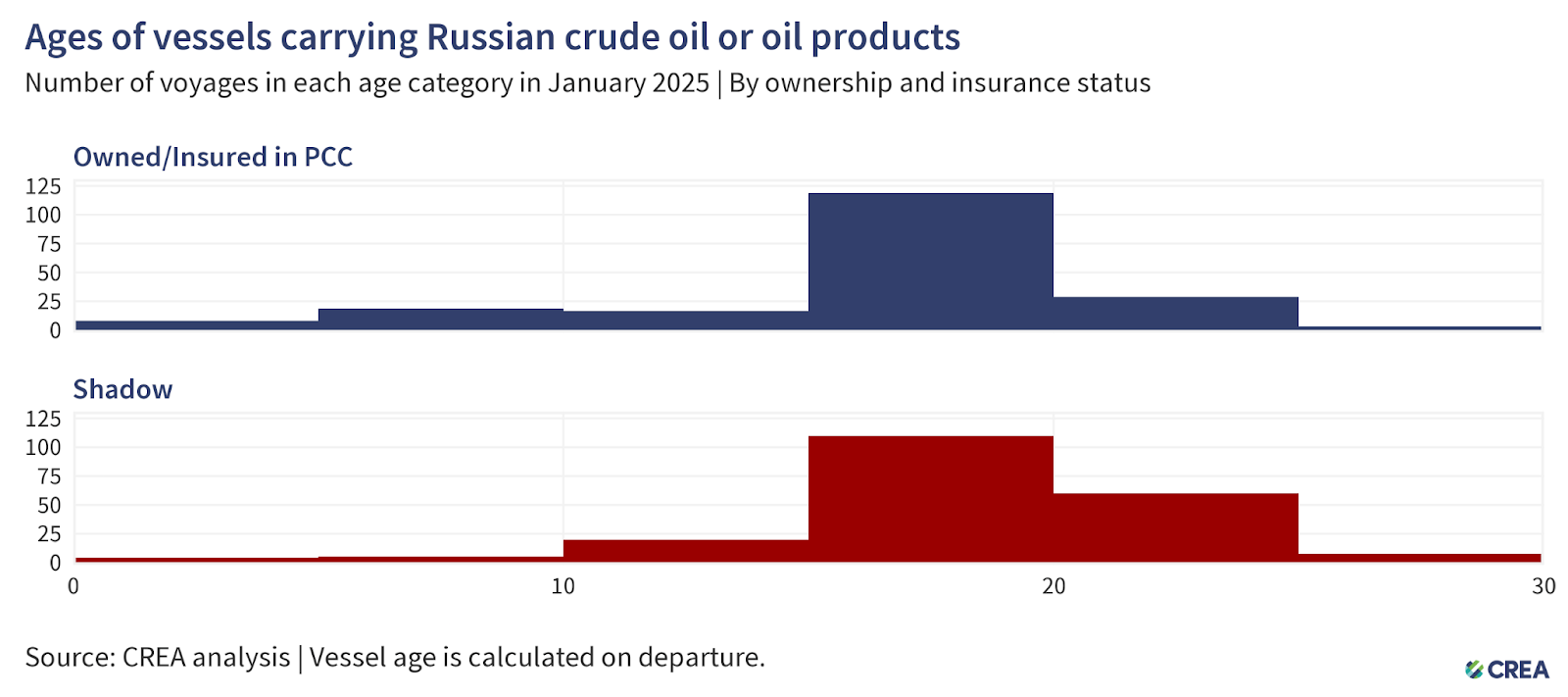 Ages of vessels carrying Russian crude oil or oil products
Number of voyages in each age category in January 2025 | By ownership and insurance status

Owned/Insured in PCC
125
100
75
50
25
0

Shadow
125
100
75
50
25
0

0
10
20
30

Source: CREA analysis | Vessel age is calculated on departure.

CREA